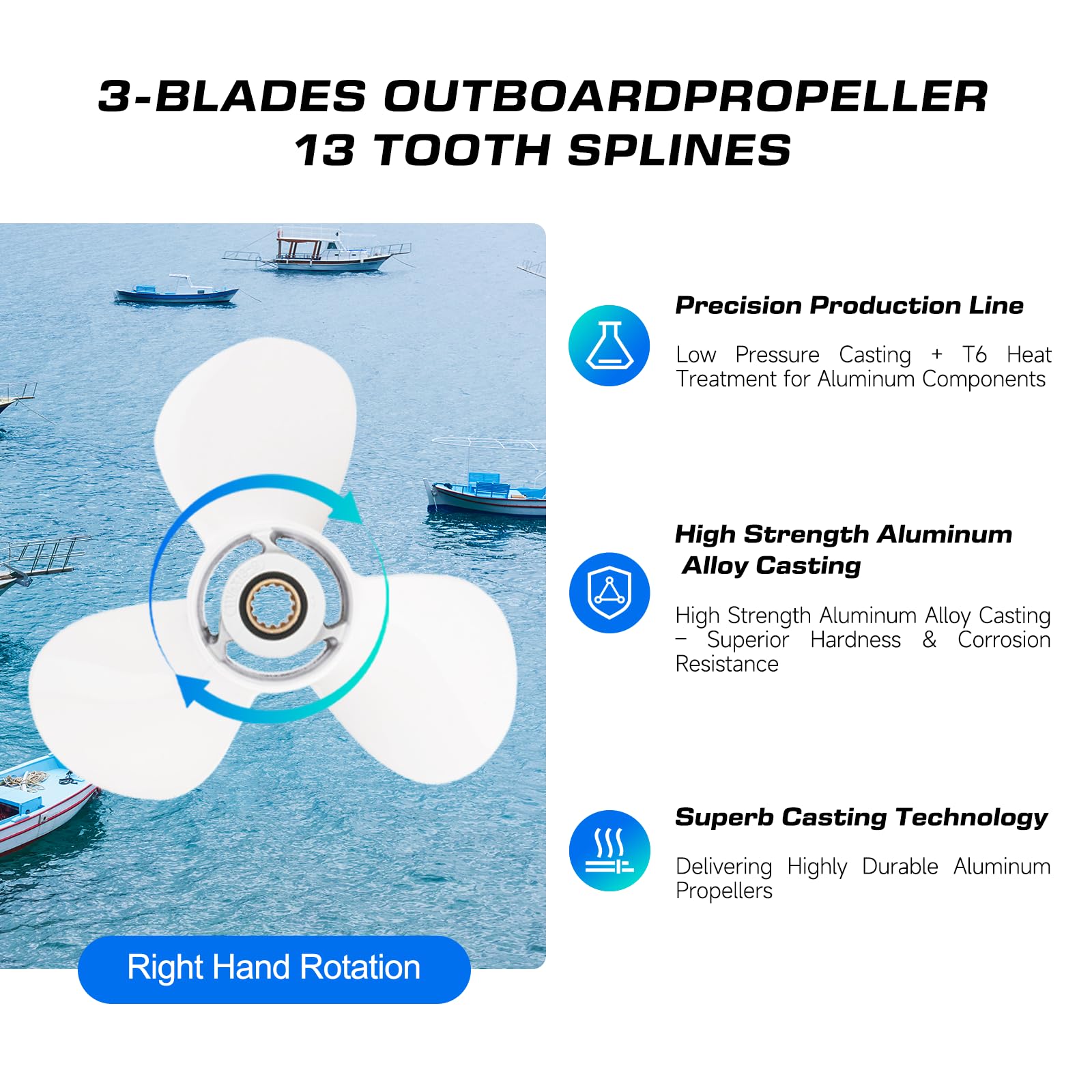 3-BLADES OUTBOARDPROPELLER
13 TOOTH SPLINES

Right Hand Rotation

Precision Production Line

Low Pressure Casting + T6 Heat Treatment for Aluminum Components

High Strength Aluminum Alloy Casting

High Strength Aluminum Alloy Casting – Superior Hardness & Corrosion Resistance

Superb Casting Technology

Delivering Highly Durable Aluminum Propellers